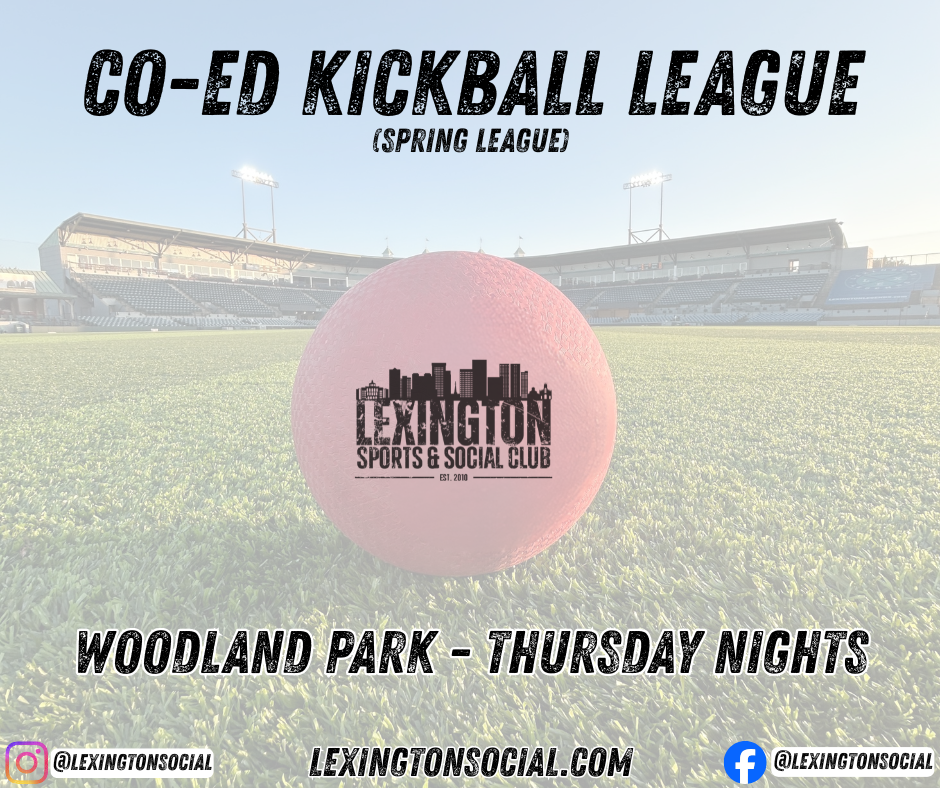 CO-ED KICKBALL LEAGUE
(SPRING LEAGUE)

LEXINGTON
SPORTS & SOCIAL CLUB
EST. 2010

WOODLAND PARK - THURSDAY NIGHTS

@LEXINGTONSOCIAL
LEXINGTONSOCIAL.COM
@LEXINGTONSOCIAL